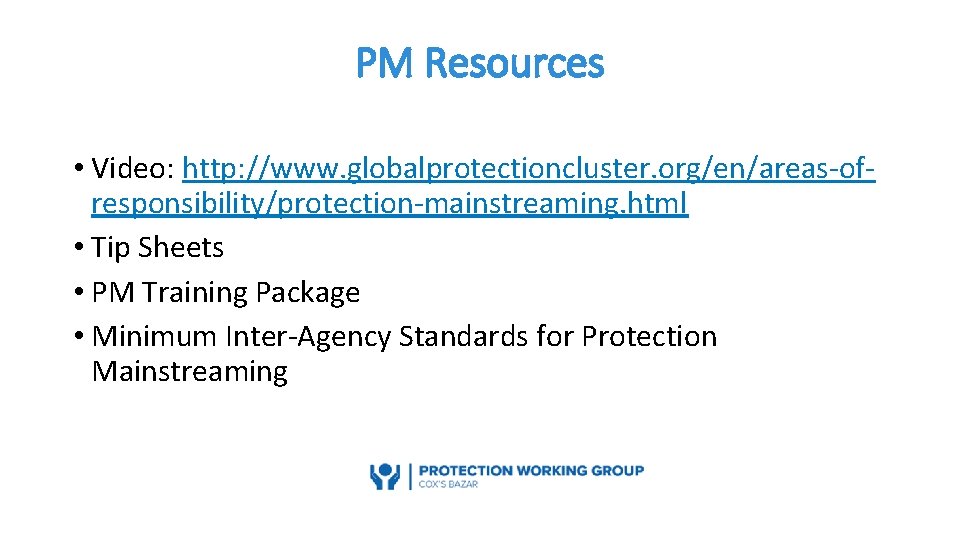 PM Resources

• Video: http://www.globalprotectioncluster.org/en/areas-of-responsibility/protection-mainstreaming.html
• Tip Sheets
• PM Training Package
• Minimum Inter-Agency Standards for Protection Mainstreaming

PROTECTION WORKING GROUP
COX'S BAZAR